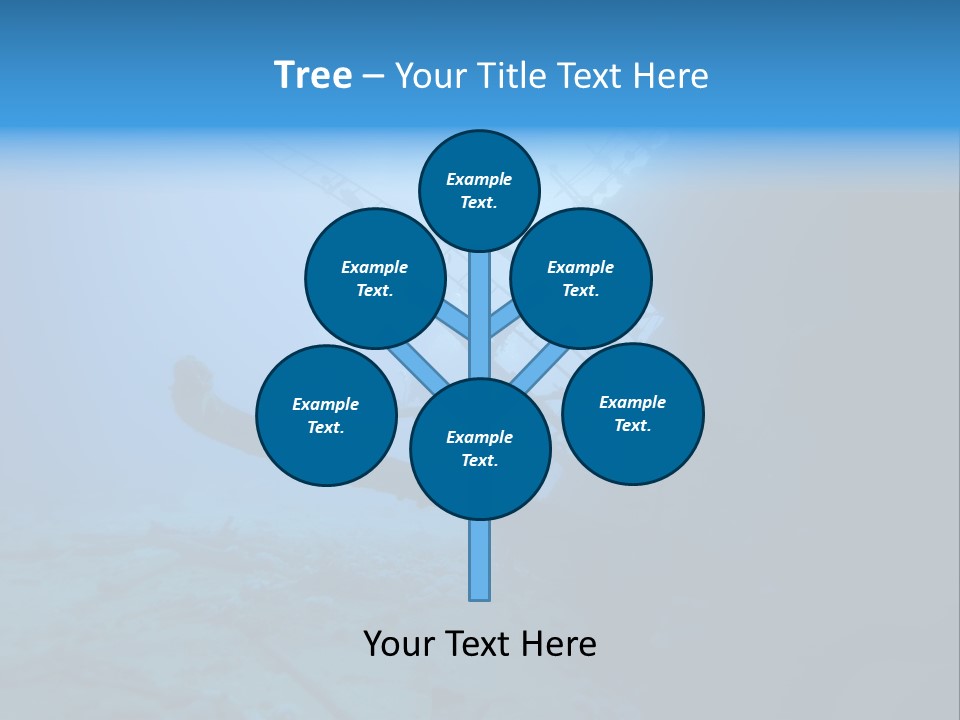 Tree – Your Title Text Here

Example Text.

Example Text.

Example Text.

Example Text.

Example Text.

Example Text.

Your Text Here